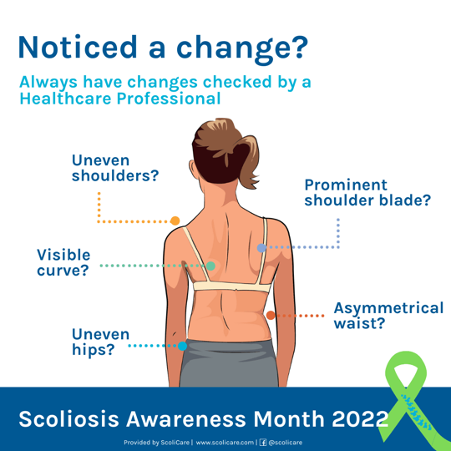 Noticed a change?

Always have changes checked by a Healthcare Professional

Uneven shoulders?

Prominent shoulder blade?

Visible curve?

Asymmetrical waist?

Uneven hips?

Scoliosis Awareness Month 2022

Provided by ScoliCare | www.scolicare.com | @scolicare